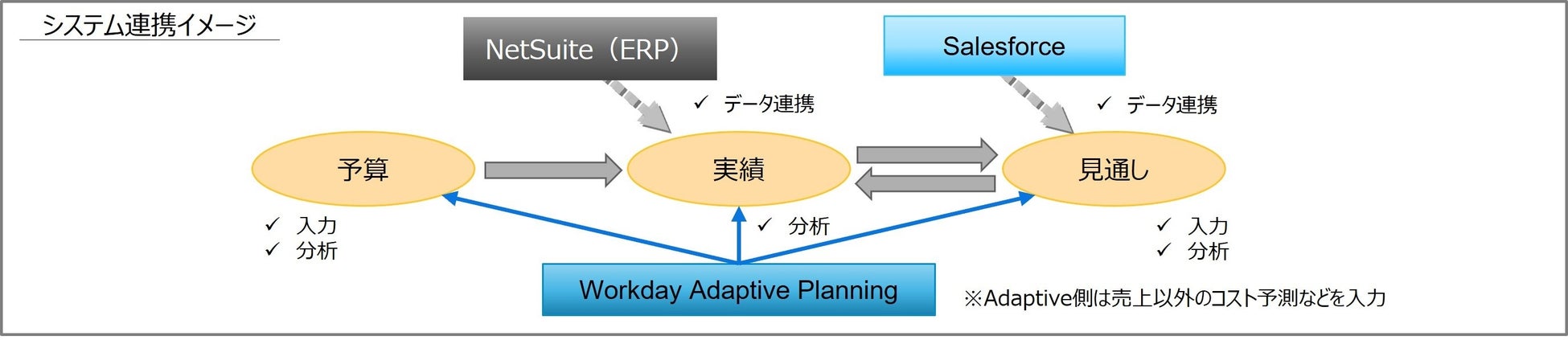 システム連携イメージ

NetSuite（ERP）

Salesforce

✓ データ連携

✓ データ連携

予算

実績

見通し

✓ 入力
✓ 分析

✓ 分析

✓ 入力
✓ 分析

Workday Adaptive Planning

※Adaptive側は売上以外のコスト予測などを入力